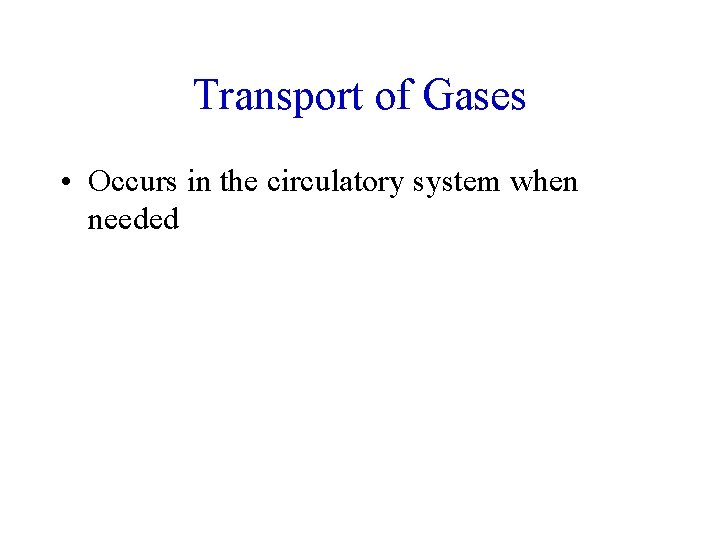 Transport of Gases

• Occurs in the circulatory system when needed